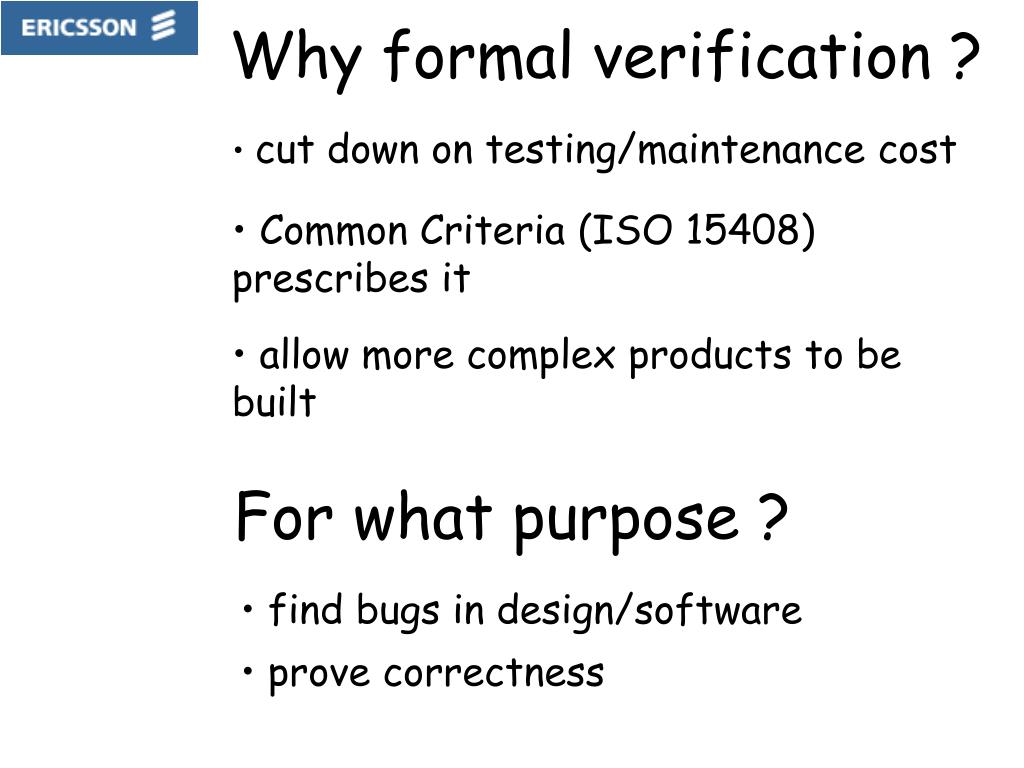 ERICSSON

Why formal verification ?

• cut down on testing/maintenance cost

• Common Criteria (ISO 15408) prescribes it

• allow more complex products to be built

For what purpose ?

• find bugs in design/software

• prove correctness